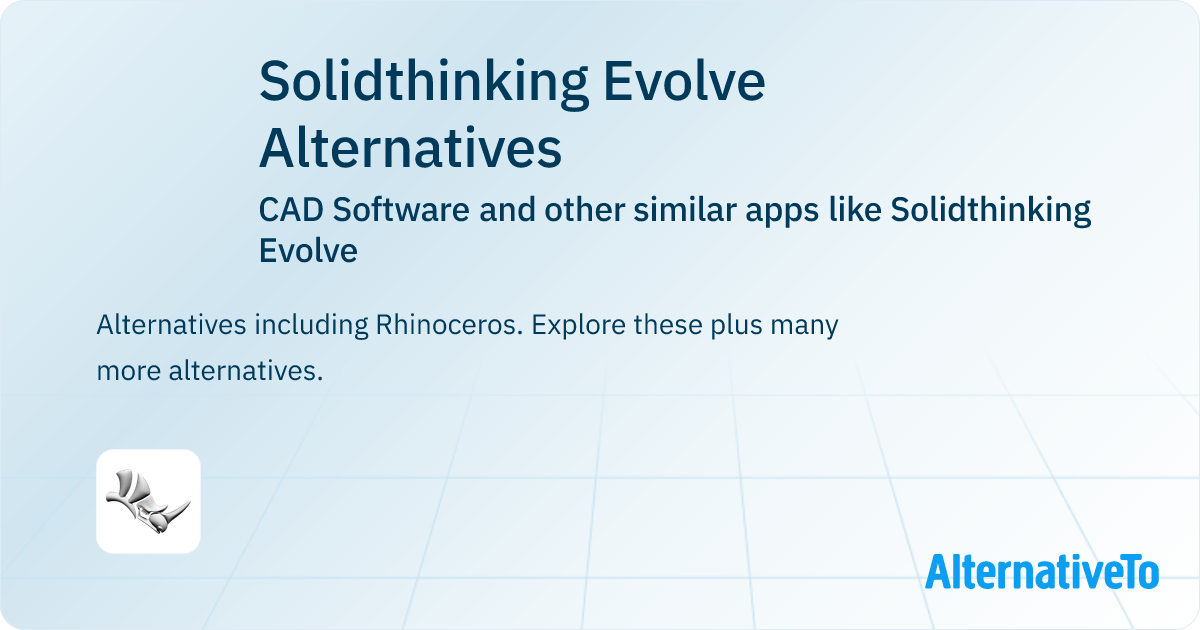 Solidthinking Evolve Alternatives

CAD Software and other similar apps like Solidthinking Evolve

Alternatives including Rhinoceros. Explore these plus many more alternatives.

AlternativeTo